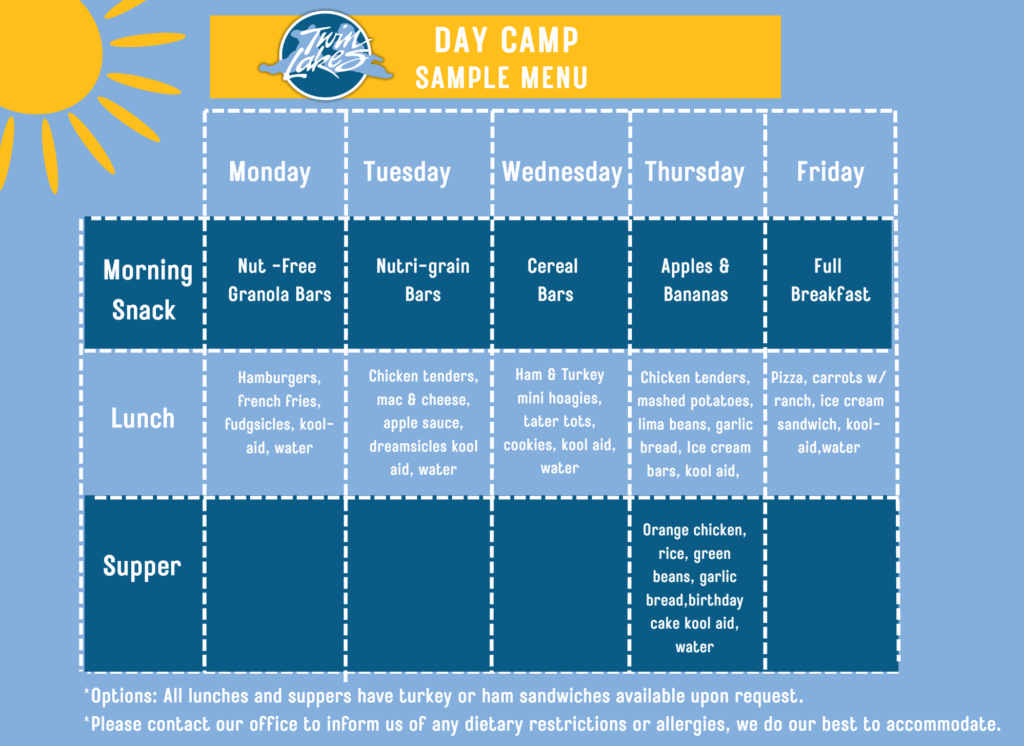 Twin Lakes

DAY CAMP
SAMPLE MENU

| | Monday | Tuesday | Wednesday | Thursday | Friday |
|---|---|---|---|---|---|
| Morning Snack | Nut -Free Granola Bars | Nutri-grain Bars | Cereal Bars | Apples & Bananas | Full Breakfast |
| Lunch | Hamburgers, french fries, fudgsicles, kool-aid, water | Chicken tenders, mac & cheese, apple sauce, dreamsicles kool aid, water | Ham & Turkey mini hoagies, tater tots, cookies, kool aid, water | Chicken tenders, mashed potatoes, lima beans, garlic bread, Ice cream bars, kool aid, | Pizza, carrots w/ ranch, ice cream sandwich, kool-aid,water |
| Supper | | | | Orange chicken, rice, green beans, garlic bread,birthday cake kool aid, water | |

*Options: All lunches and suppers have turkey or ham sandwiches available upon request.

*Please contact our office to inform us of any dietary restrictions or allergies, we do our best to accommodate.